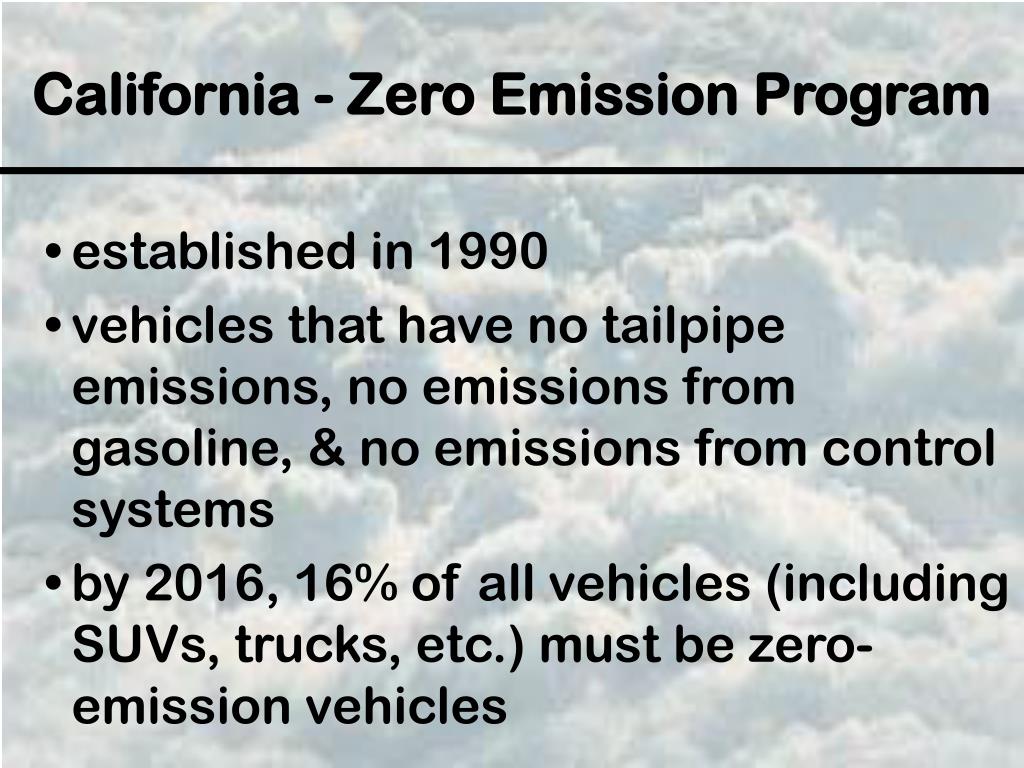 California - Zero Emission Program

• established in 1990
• vehicles that have no tailpipe emissions, no emissions from gasoline, & no emissions from control systems
• by 2016, 16% of all vehicles (including SUVs, trucks, etc.) must be zero-emission vehicles